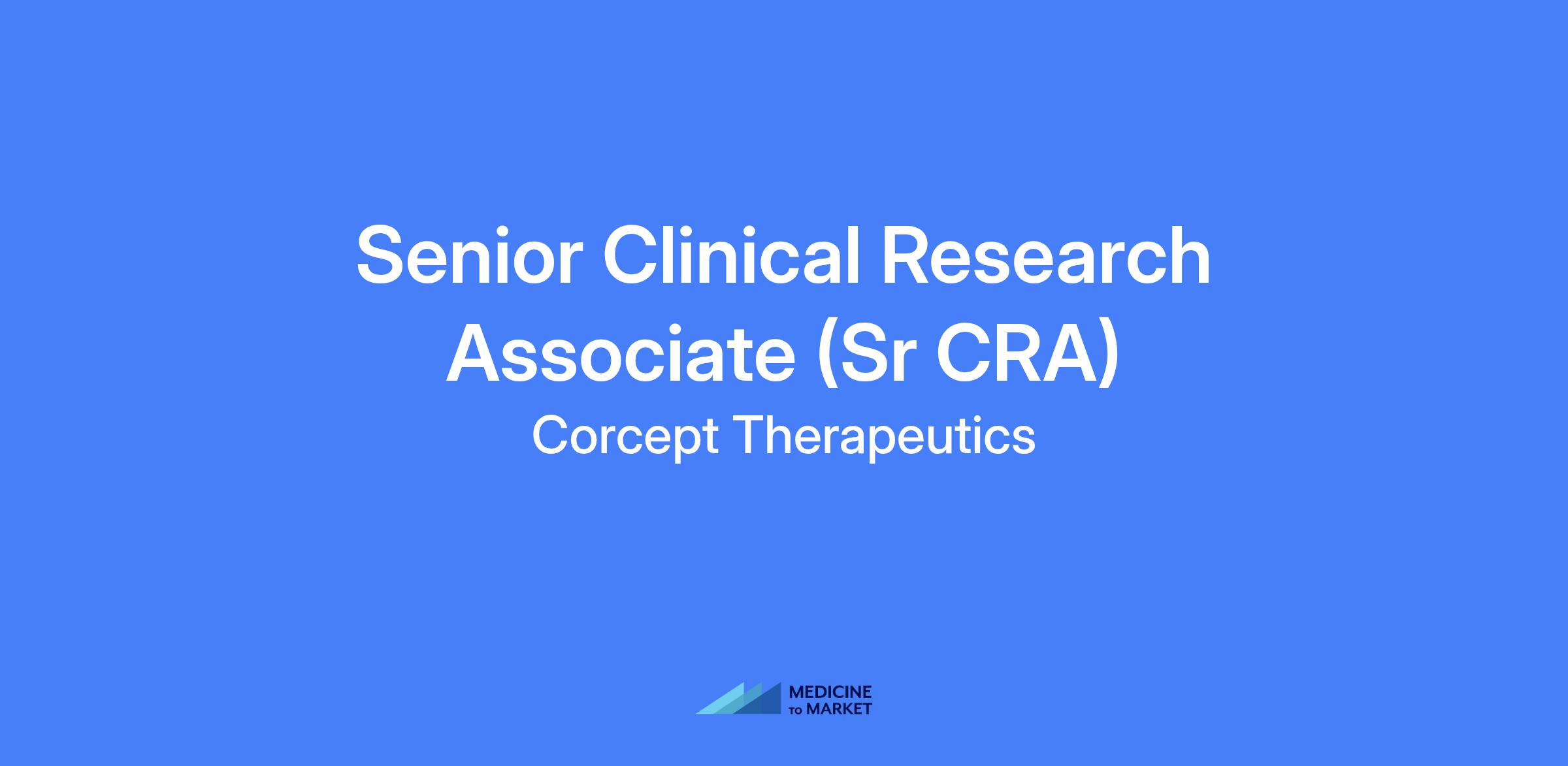 Senior Clinical Research Associate (Sr CRA)

Corcept Therapeutics

MEDICINE TO MARKET